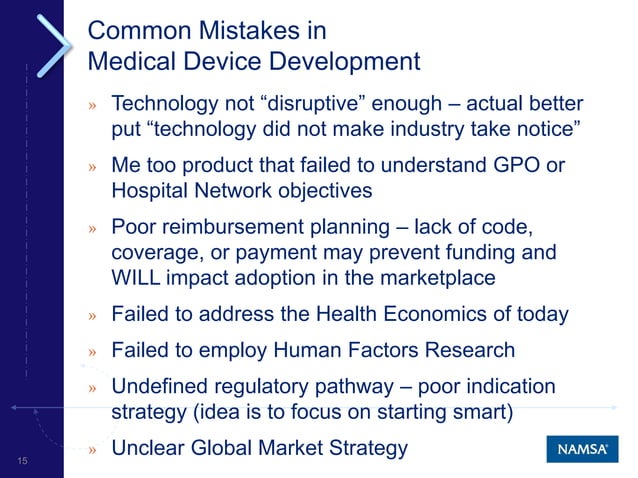 Common Mistakes in
Medical Device Development

» Technology not “disruptive” enough – actual better put “technology did not make industry take notice”

» Me too product that failed to understand GPO or Hospital Network objectives

» Poor reimbursement planning – lack of code, coverage, or payment may prevent funding and WILL impact adoption in the marketplace

» Failed to address the Health Economics of today

» Failed to employ Human Factors Research

» Undefined regulatory pathway – poor indication strategy (idea is to focus on starting smart)

» Unclear Global Market Strategy

15

NAMSA